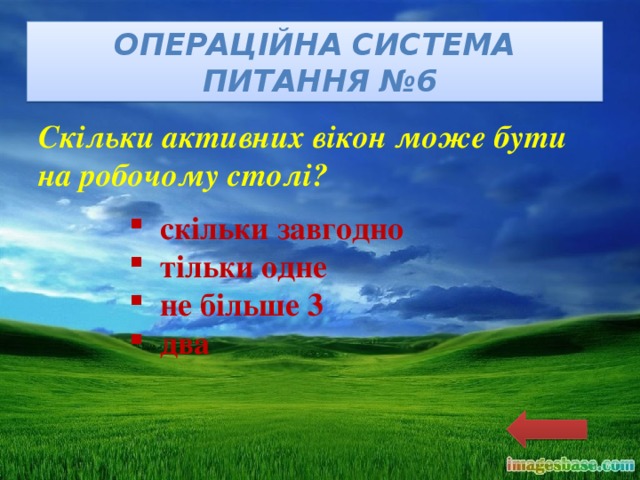 ОПЕРАЦІЙНА СИСТЕМА
ПИТАННЯ №6

Скільки активних вікон може бути на робочому столі?

- скільки завгодно
- тільки одне
- не більше 3
- два

imagesbase.com